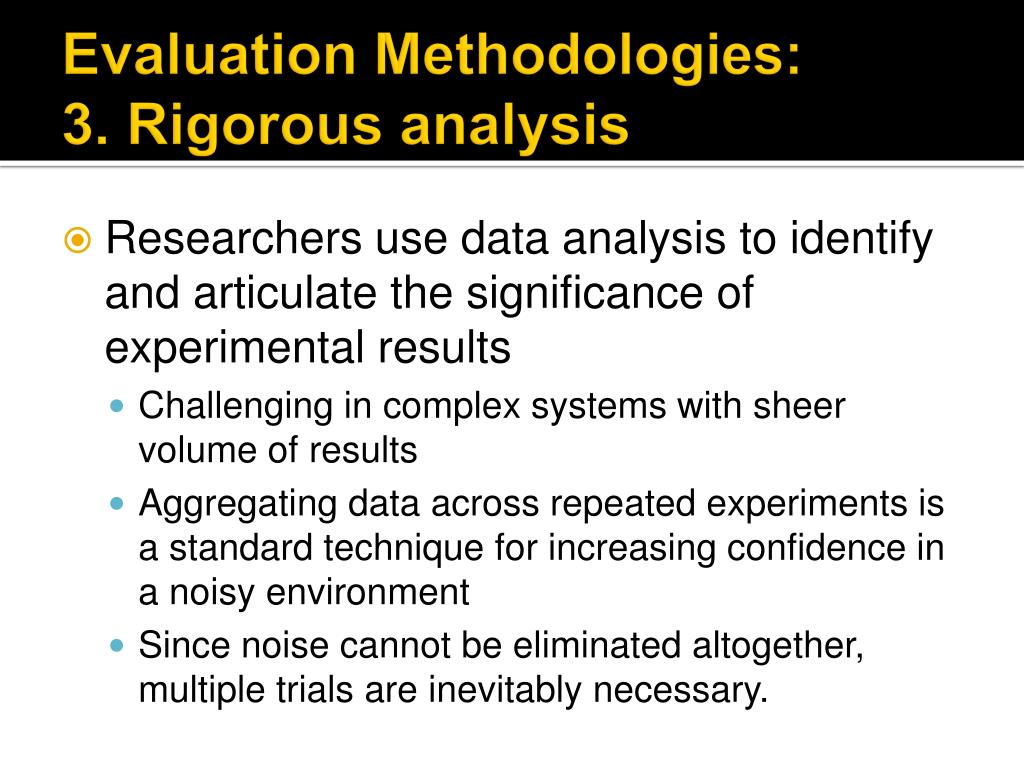 Evaluation Methodologies:
3. Rigorous analysis

Researchers use data analysis to identify and articulate the significance of experimental results

Challenging in complex systems with sheer volume of results

Aggregating data across repeated experiments is a standard technique for increasing confidence in a noisy environment

Since noise cannot be eliminated altogether, multiple trials are inevitably necessary.